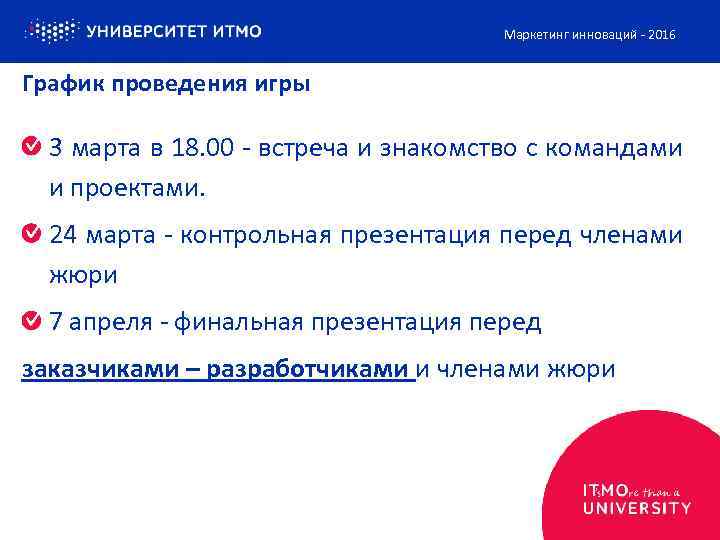 УНИВЕРСИТЕТ ИТМО

Маркетинг инноваций - 2016

График проведения игры

3 марта в 18.00 - встреча и знакомство с командами и проектами.

24 марта - контрольная презентация перед членами жюри

7 апреля - финальная презентация перед

заказчиками – разработчиками и членами жюри

ITsMOre than a UNIVERSITY